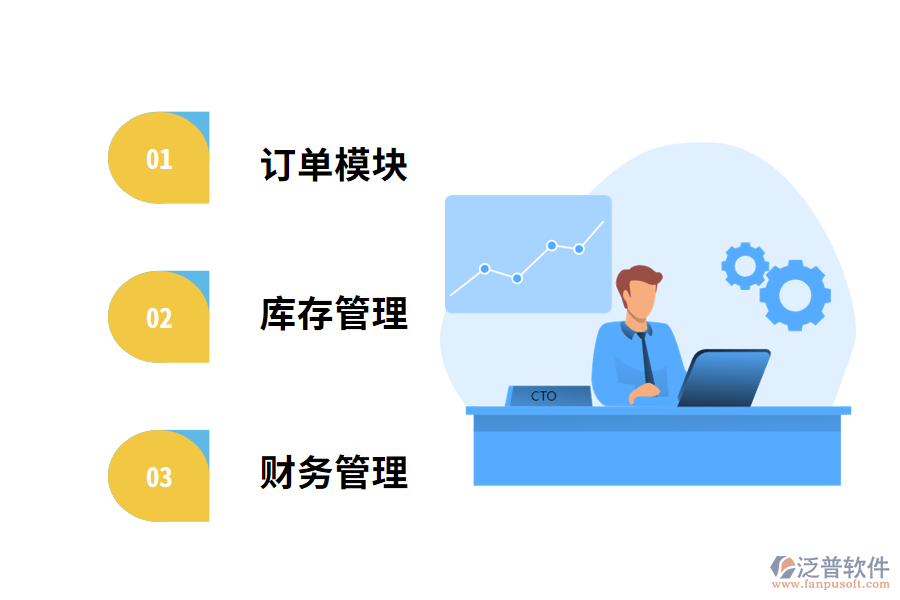 01
订单模块

02
库存管理

03
财务管理

CTO

泛普软件
www.fanpusoft.com